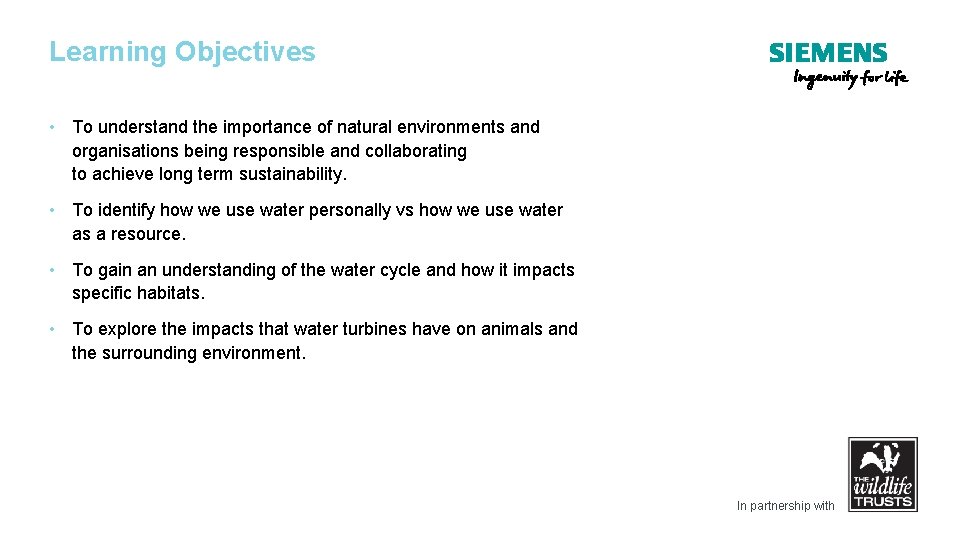 Learning Objectives

SIEMENS
Ingenuity for life

• To understand the importance of natural environments and organisations being responsible and collaborating to achieve long term sustainability.

• To identify how we use water personally vs how we use water as a resource.

• To gain an understanding of the water cycle and how it impacts specific habitats.

• To explore the impacts that water turbines have on animals and the surrounding environment.

In partnership with

THE wildlife TRUSTS